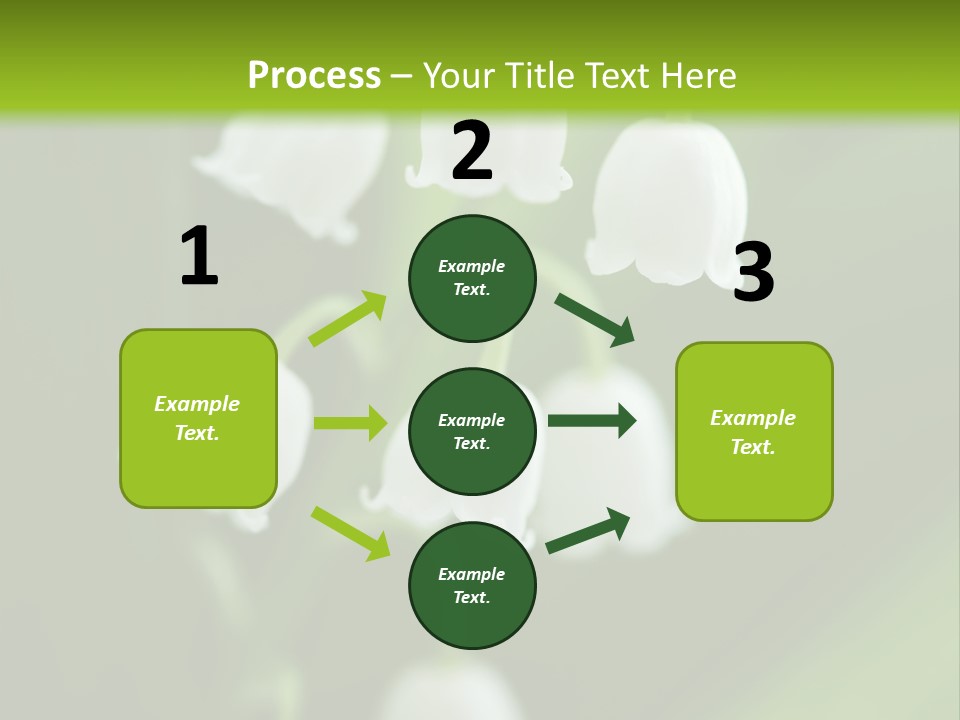 Process – Your Title Text Here

1

Example Text.

2

Example Text.

Example Text.

Example Text.

3

Example Text.